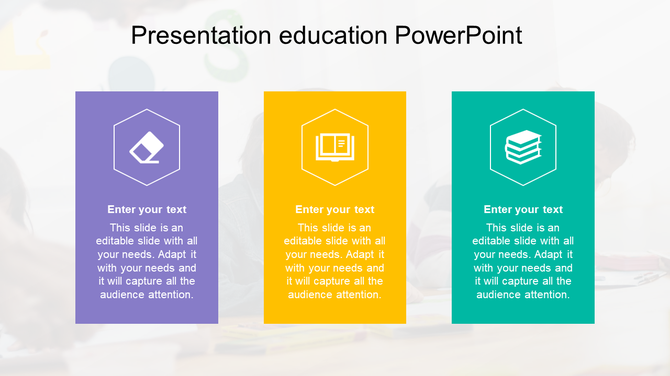 Presentation education PowerPoint

Enter your text

This slide is an editable slide with all your needs. Adapt it with your needs and it will capture all the audience attention.

Enter your text

This slide is an editable slide with all your needs. Adapt it with your needs and it will capture all the audience attention.

Enter your text

This slide is an editable slide with all your needs. Adapt it with your needs and it will capture all the audience attention.